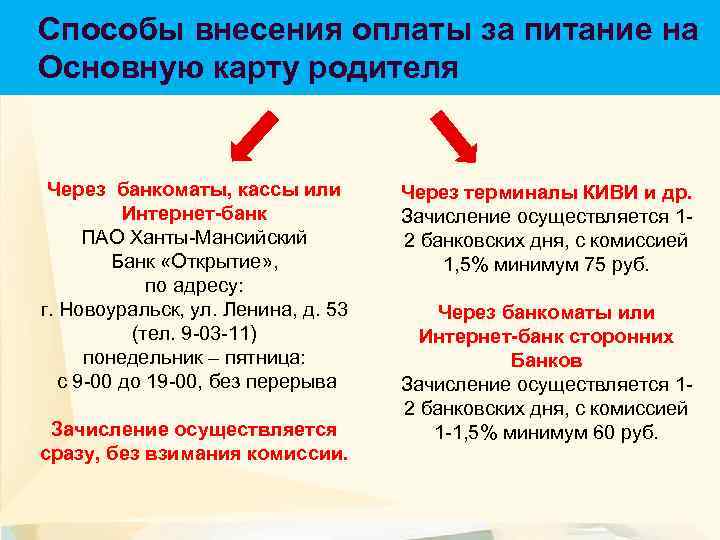 Способы внесения оплаты за питание на Основную карту родителя

Через банкоматы, кассы или Интернет-банк
ПАО Ханты-Мансийский Банк «Открытие», по адресу:
г. Новоуральск, ул. Ленина, д. 53
(тел. 9-03-11)
понедельник – пятница:
с 9-00 до 19-00, без перерыва

Зачисление осуществляется сразу, без взимания комиссии.

Через терминалы КИВИ и др.
Зачисление осуществляется 1-2 банковских дня, с комиссией 1,5% минимум 75 руб.

Через банкоматы или Интернет-банк сторонних Банков
Зачисление осуществляется 1-2 банковских дня, с комиссией 1-1,5% минимум 60 руб.